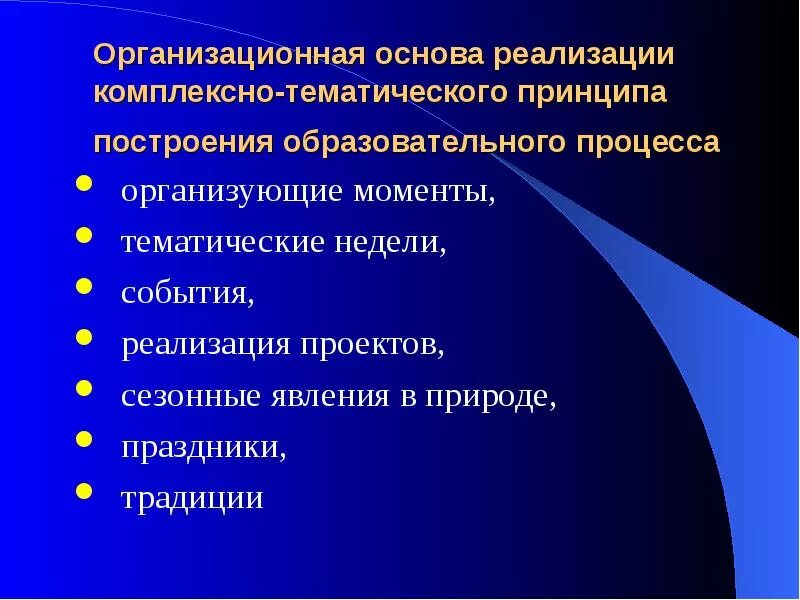 Организационная основа реализации комплексно-тематического принципа построения образовательного процесса

- организующие моменты,
- тематические недели,
- события,
- реализация проектов,
- сезонные явления в природе,
- праздники,
- традиции